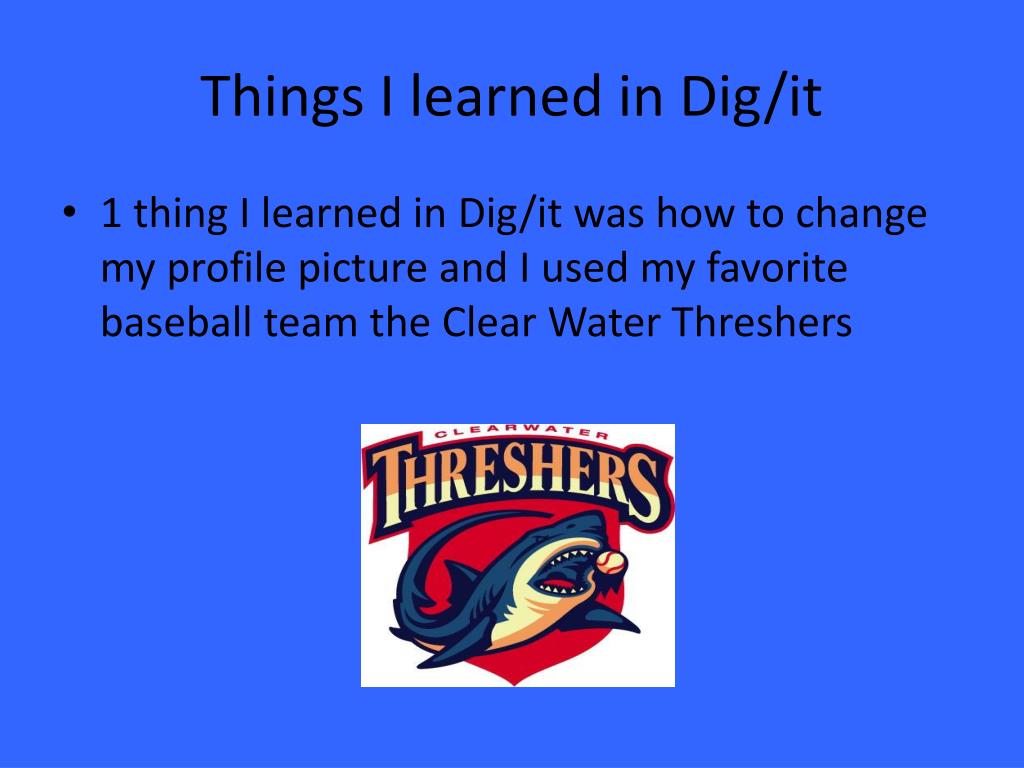 Things I learned in Dig/it

• 1 thing I learned in Dig/it was how to change my profile picture and I used my favorite baseball team the Clear Water Threshers

CLEARWATER
THRESHERS